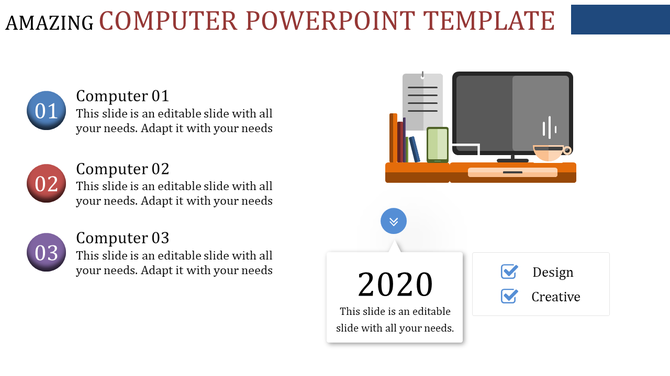 AMAZING COMPUTER POWERPOINT TEMPLATE

01
Computer 01
This slide is an editable slide with all your needs. Adapt it with your needs

02
Computer 02
This slide is an editable slide with all your needs. Adapt it with your needs

03
Computer 03
This slide is an editable slide with all your needs. Adapt it with your needs

2020
This slide is an editable slide with all your needs.

Design
Creative